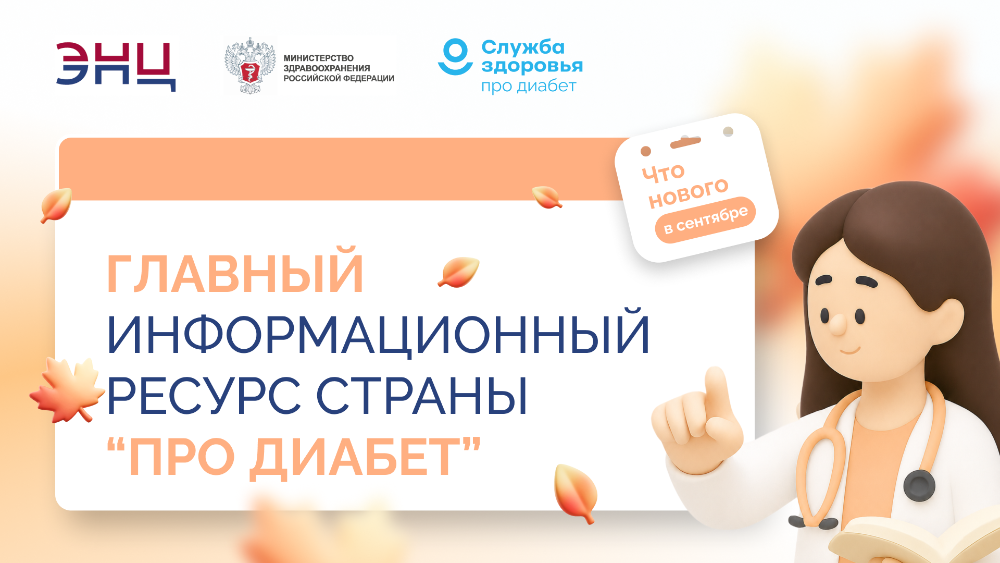 ЭНЦ

МИНИСТЕРСТВО ЗДРАВООХРАНЕНИЯ РОССИЙСКОЙ ФЕДЕРАЦИИ

Служба здоровья
про диабет

Что нового
в сентябре

ГЛАВНЫЙ ИНФОРМАЦИОННЫЙ РЕСУРС СТРАНЫ "ПРО ДИАБЕТ"